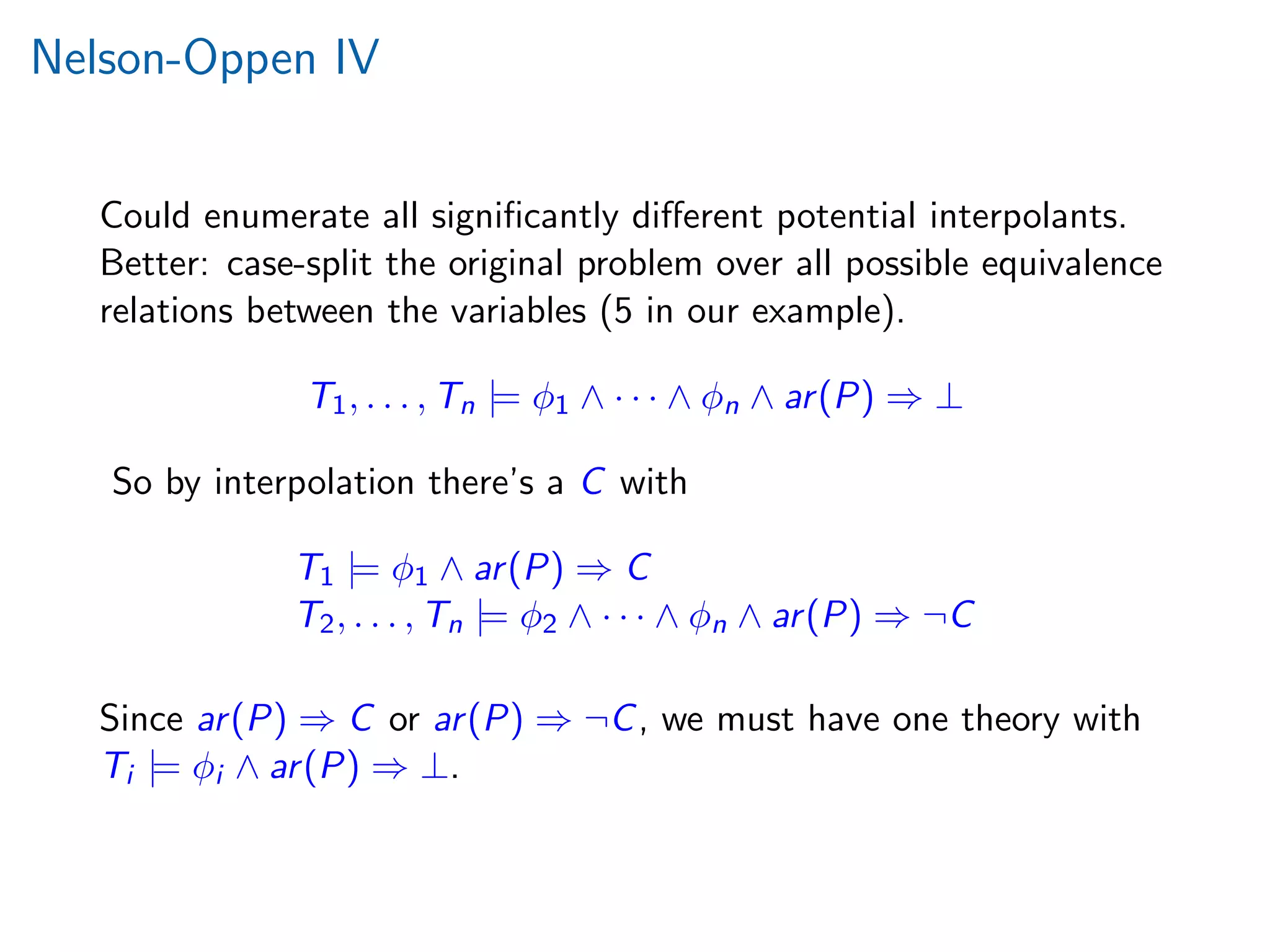 Nelson-Oppen IV

Could enumerate all significantly different potential interpolants. Better: case-split the original problem over all possible equivalence relations between the variables (5 in our example).

$T_1, \ldots, T_n \models \phi_1 \wedge \cdots \wedge \phi_n \wedge ar(P) \Rightarrow \bot$

So by interpolation there's a $C$ with

$T_1 \models \phi_1 \wedge ar(P) \Rightarrow C$
$T_2, \ldots, T_n \models \phi_2 \wedge \cdots \wedge \phi_n \wedge ar(P) \Rightarrow \neg C$

Since $ar(P) \Rightarrow C$ or $ar(P) \Rightarrow \neg C$, we must have one theory with $T_i \models \phi_i \wedge ar(P) \Rightarrow \bot$.